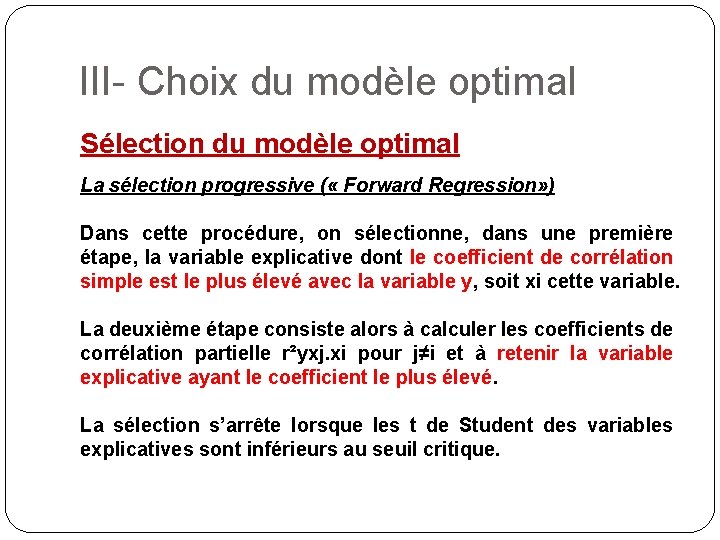 III- Choix du modèle optimal

Sélection du modèle optimal

La sélection progressive (« Forward Regression»)

Dans cette procédure, on sélectionne, dans une première étape, la variable explicative dont le coefficient de corrélation simple est le plus élevé avec la variable y, soit xi cette variable.

La deuxième étape consiste alors à calculer les coefficients de corrélation partielle r²yxj.xi pour j≠i et à retenir la variable explicative ayant le coefficient le plus élevé.

La sélection s'arrête lorsque les t de Student des variables explicatives sont inférieurs au seuil critique.